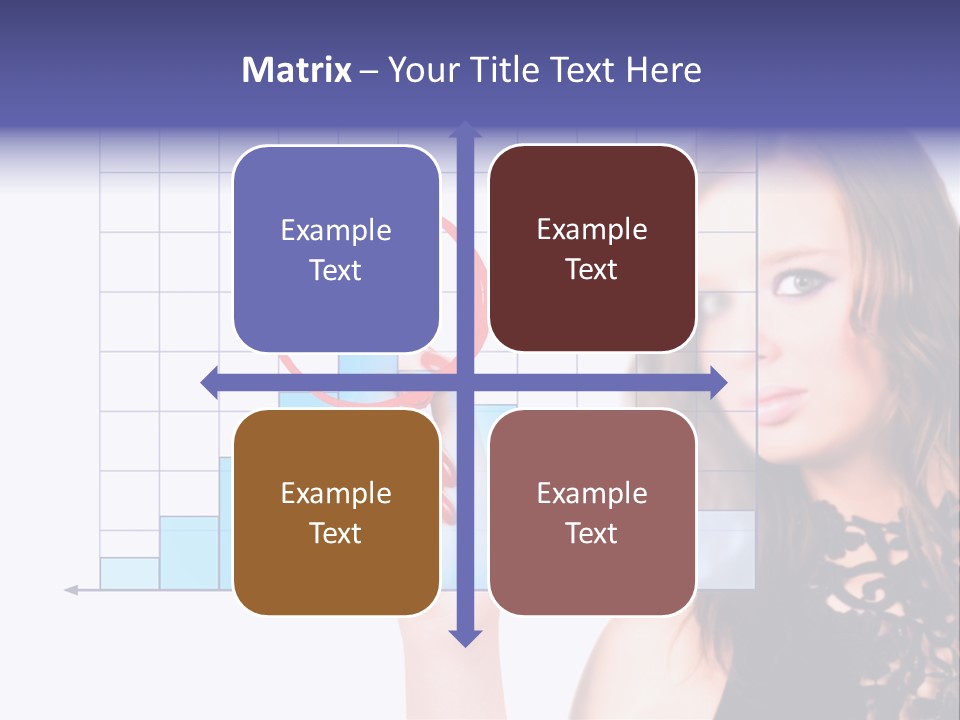 Matrix – Your Title Text Here

Example Text

Example Text

Example Text

Example Text